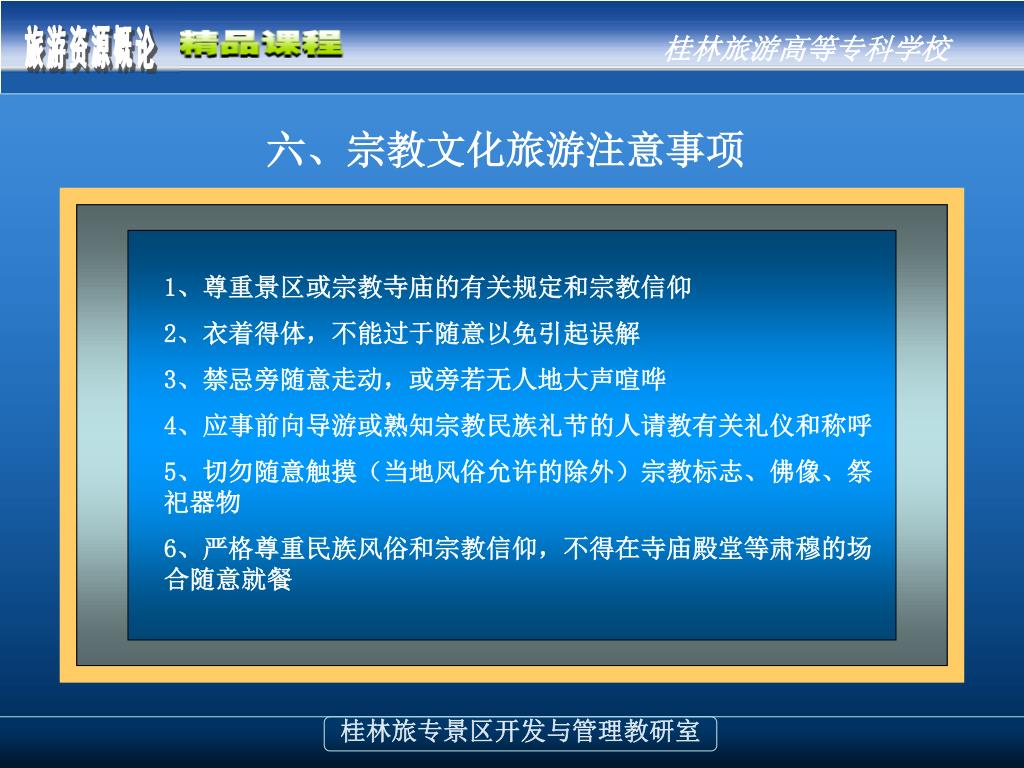 旅游资源概论 精品课程

桂林旅游高等专科学校

六、宗教文化旅游注意事项

1、尊重景区或宗教寺庙的有关规定和宗教信仰

2、衣着得体，不能过于随意以免引起误解

3、禁忌旁随意走动，或旁若无人地大声喧哗

4、应事前向导游或熟知宗教民族礼节的人请教有关礼仪和称呼

5、切勿随意触摸（当地风俗允许的除外）宗教标志、佛像、祭祀器物

6、严格尊重民族风俗和宗教信仰，不得在寺庙殿堂等肃穆的场合随意就餐

桂林旅专景区开发与管理教研室